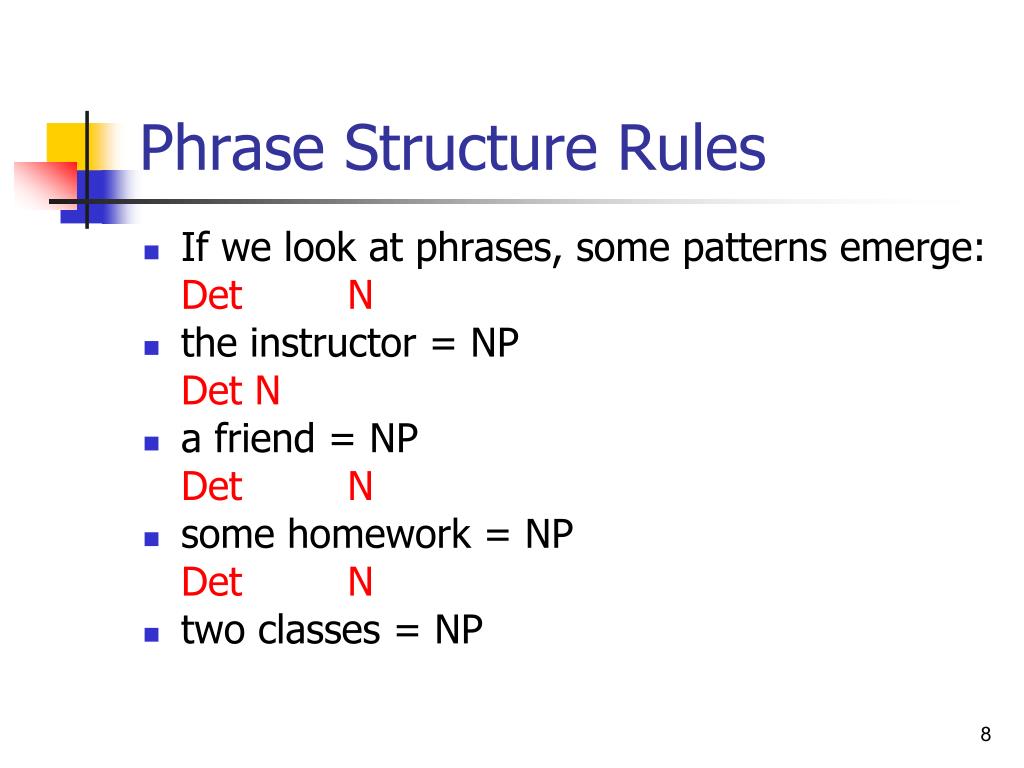 Phrase Structure Rules

- If we look at phrases, some patterns emerge:
Det N
- the instructor = NP
Det N
- a friend = NP
Det N
- some homework = NP
Det N
- two classes = NP

8